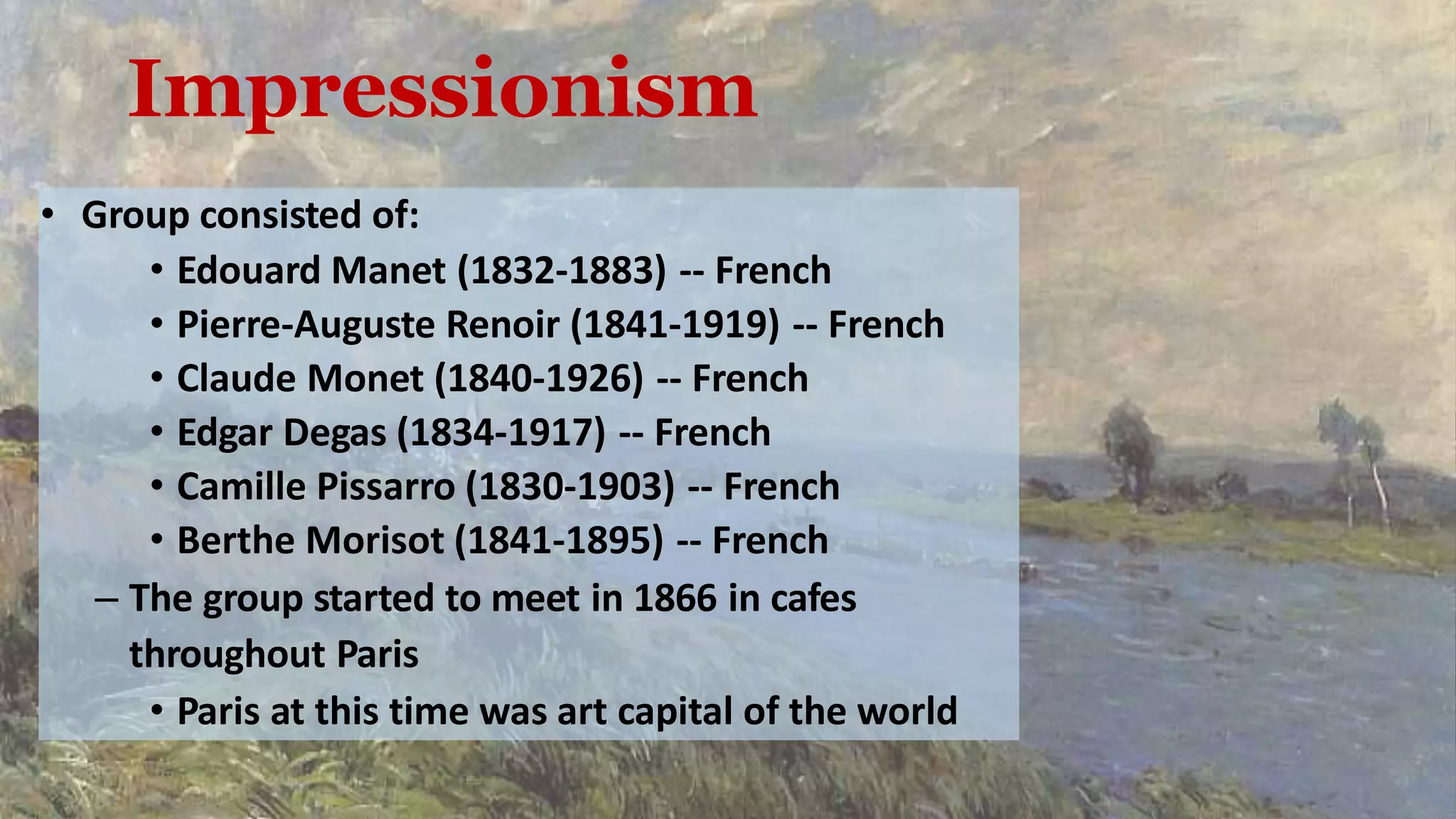 Impressionism

• Group consisted of:
  • Edouard Manet (1832-1883) -- French
  • Pierre-Auguste Renoir (1841-1919) -- French
  • Claude Monet (1840-1926) -- French
  • Edgar Degas (1834-1917) -- French
  • Camille Pissarro (1830-1903) -- French
  • Berthe Morisot (1841-1895) -- French
 – The group started to meet in 1866 in cafes throughout Paris
  • Paris at this time was art capital of the world